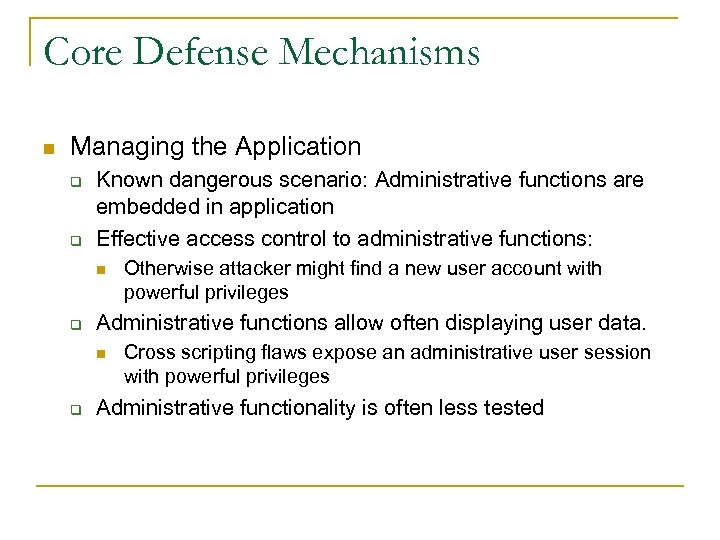 Core Defense Mechanisms

Managing the Application

Known dangerous scenario: Administrative functions are embedded in application

Effective access control to administrative functions:

Otherwise attacker might find a new user account with powerful privileges

Administrative functions allow often displaying user data.

Cross scripting flaws expose an administrative user session with powerful privileges

Administrative functionality is often less tested